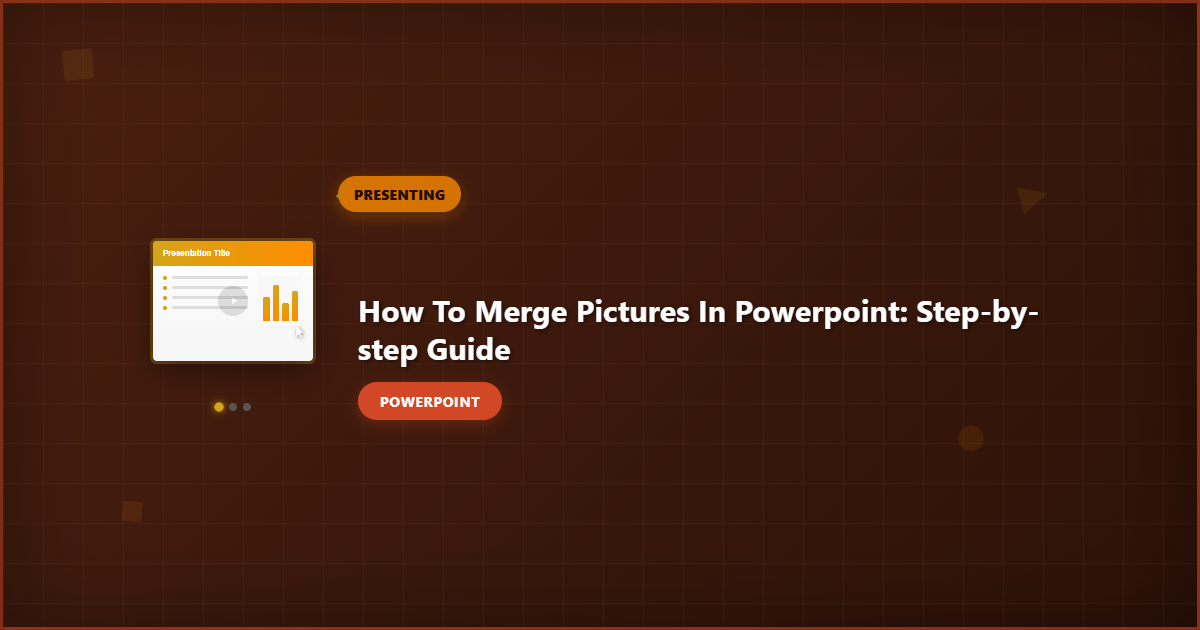 PRESENTING

Presentation Title

How To Merge Pictures In Powerpoint: Step-by-step Guide

POWERPOINT